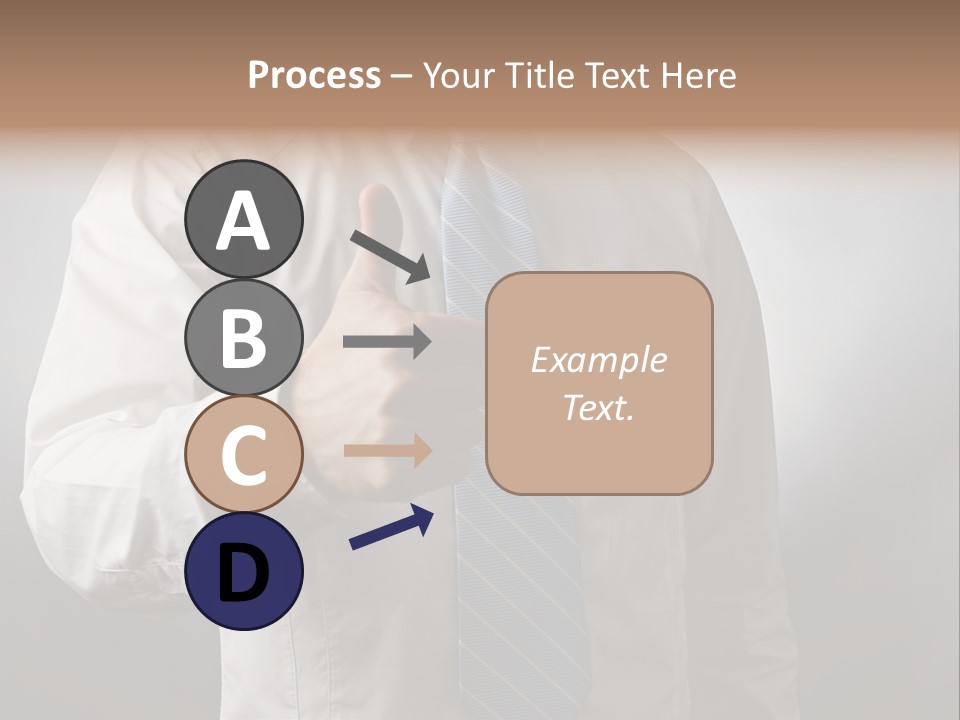 Process – Your Title Text Here

A
B
C
D

Example Text.